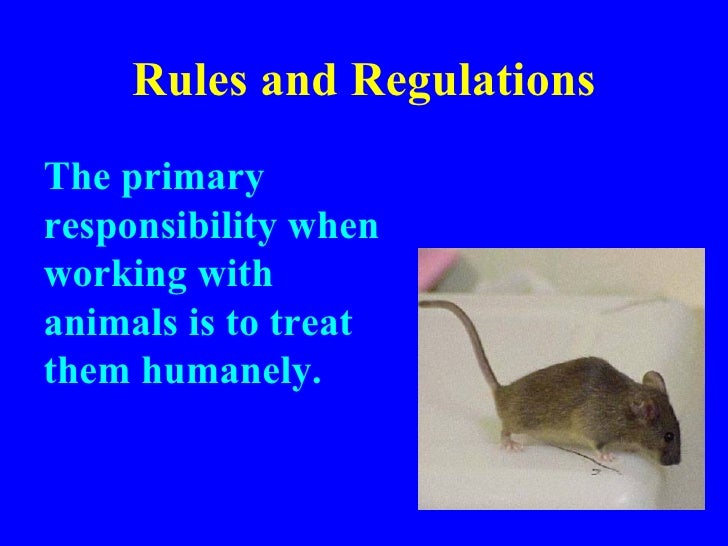 Rules and Regulations

The primary responsibility when working with animals is to treat them humanely.